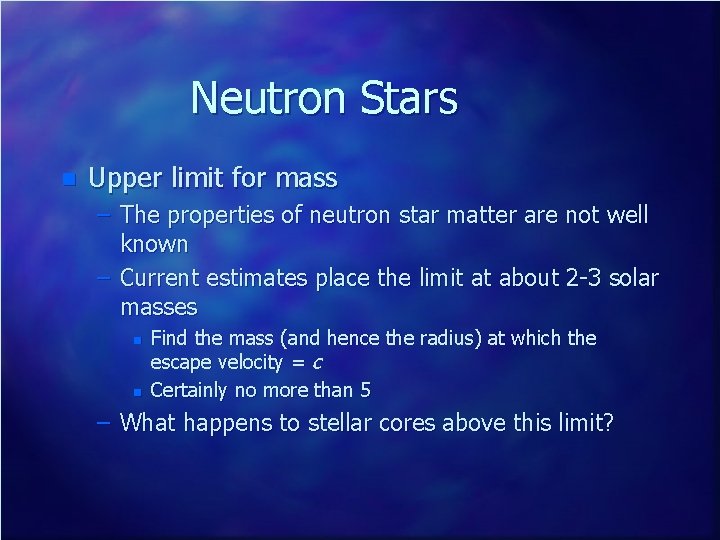 Neutron Stars

Upper limit for mass

– The properties of neutron star matter are not well known

– Current estimates place the limit at about 2-3 solar masses

Find the mass (and hence the radius) at which the escape velocity = $c$

Certainly no more than 5

– What happens to stellar cores above this limit?